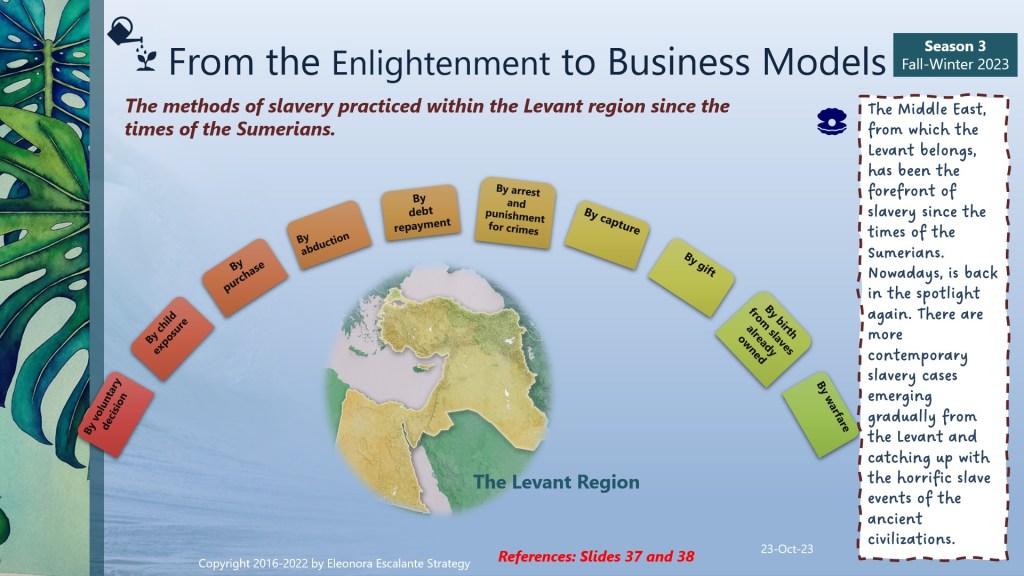 From the Enlightenment to Business Models

Season 3
Fall-Winter 2023

The methods of slavery practiced within the Levant region since the times of the Sumerians.

By voluntary decision

By child exposure

By purchase

By abduction

By debt repayment

By arrest and punishment for crimes

By capture

By gift

By birth from slaves already owned

By warfare

The Levant Region

The Middle East, from which the Levant belongs, has been the forefront of slavery since the times of the Sumerians. Nowadays, is back in the spotlight again. There are more contemporary slavery cases emerging gradually from the Levant and catching up with the horrific slave events of the ancient civilizations.

Copyright 2016-2022 by Eleonora Escalante Strategy

References: Slides 37 and 38

23-Oct-23